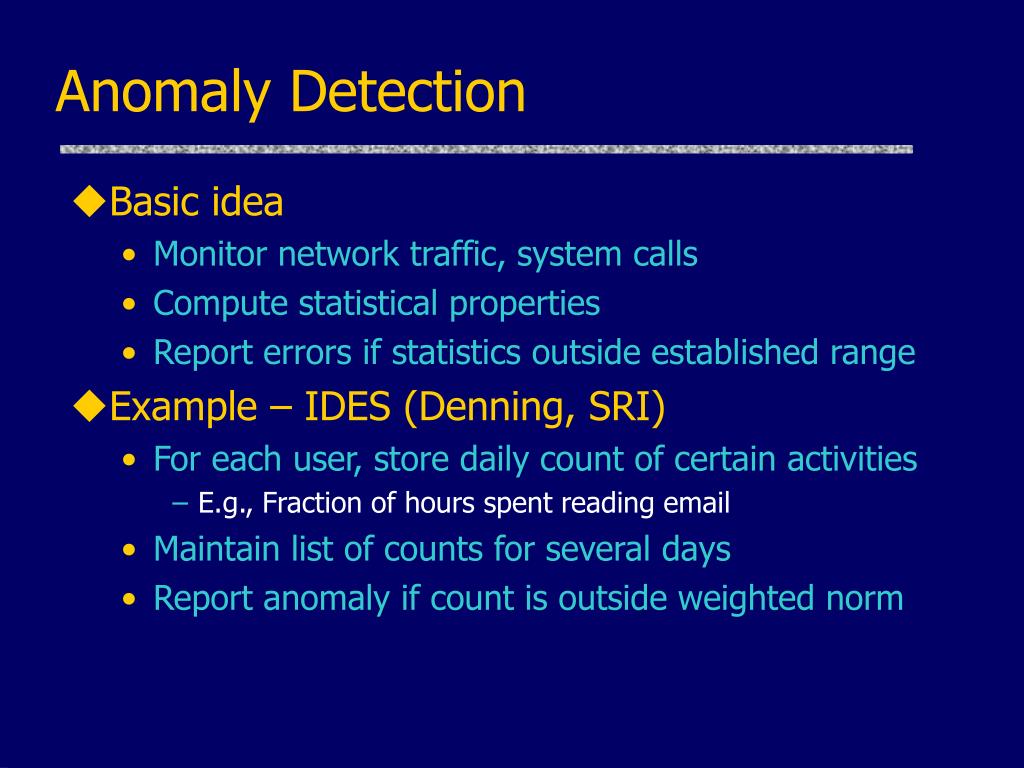 Anomaly Detection

◆Basic idea
• Monitor network traffic, system calls
• Compute statistical properties
• Report errors if statistics outside established range

◆Example – IDES (Denning, SRI)
• For each user, store daily count of certain activities
– E.g., Fraction of hours spent reading email
• Maintain list of counts for several days
• Report anomaly if count is outside weighted norm